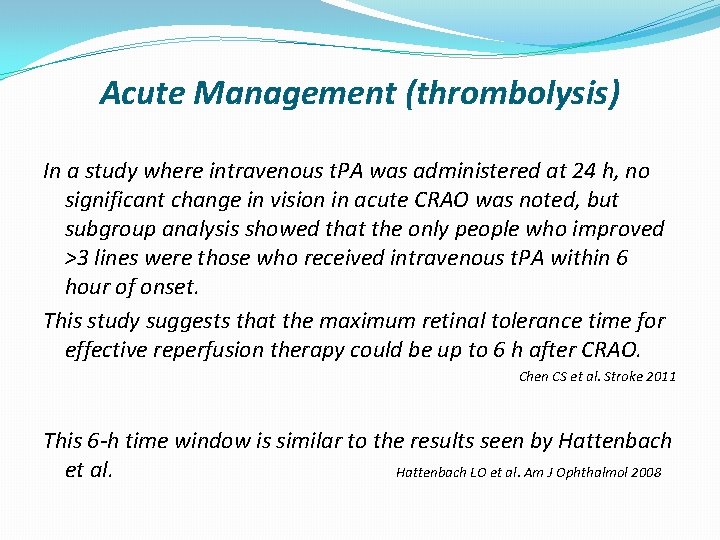 Acute Management (thrombolysis)

In a study where intravenous tPA was administered at 24 h, no significant change in vision in acute CRAO was noted, but subgroup analysis showed that the only people who improved >3 lines were those who received intravenous tPA within 6 hour of onset.

This study suggests that the maximum retinal tolerance time for effective reperfusion therapy could be up to 6 h after CRAO.

Chen CS et al. Stroke 2011

This 6-h time window is similar to the results seen by Hattenbach et al.

Hattenbach LO et al. Am J Ophthalmol 2008